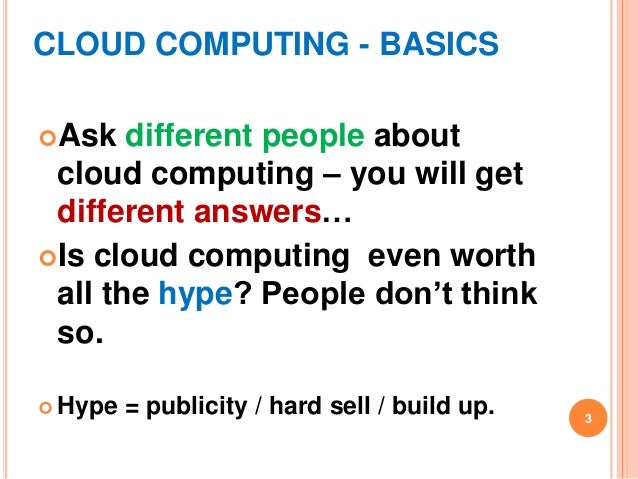 CLOUD COMPUTING - BASICS

Ask different people about cloud computing – you will get different answers…

Is cloud computing even worth all the hype? People don't think so.

Hype = publicity / hard sell / build up.

3